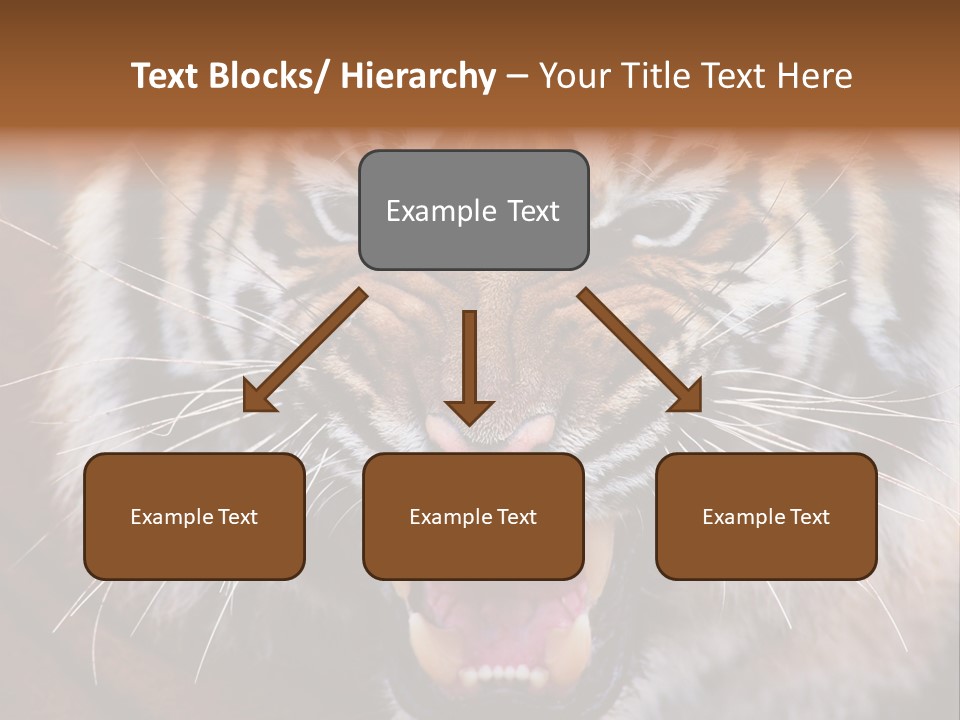 Text Blocks/ Hierarchy – Your Title Text Here

Example Text

Example Text

Example Text

Example Text